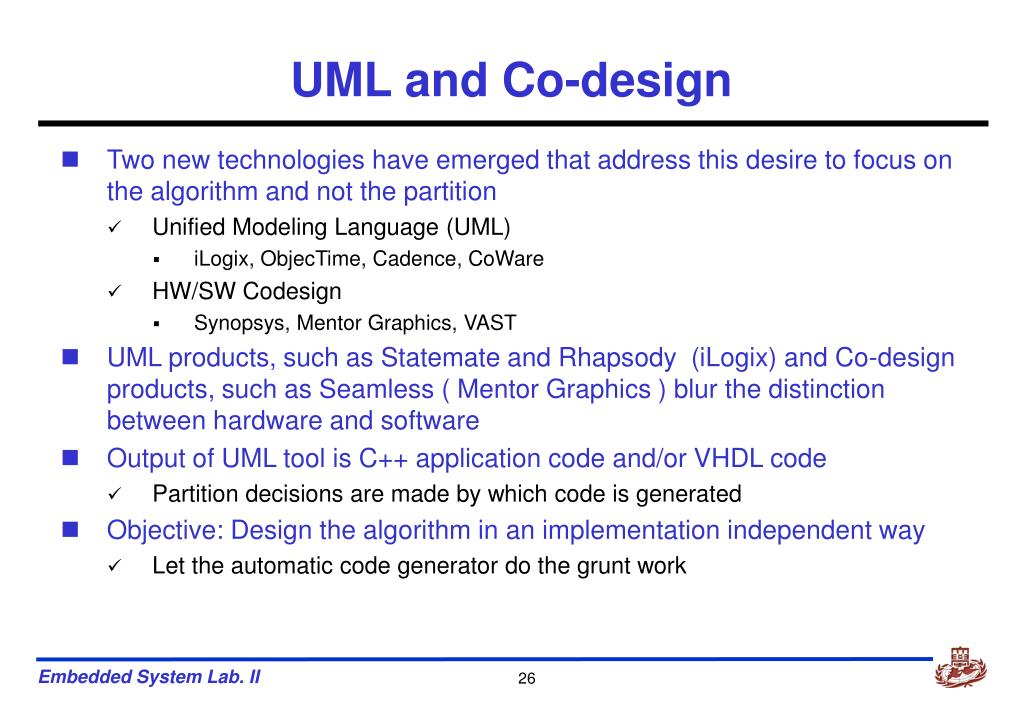 UML and Co-design

■ Two new technologies have emerged that address this desire to focus on the algorithm and not the partition

✓ Unified Modeling Language (UML)

▪ iLogix, ObjecTime, Cadence, CoWare

✓ HW/SW Codesign

▪ Synopsys, Mentor Graphics, VAST

■ UML products, such as Statemate and Rhapsody (iLogix) and Co-design products, such as Seamless ( Mentor Graphics ) blur the distinction between hardware and software

■ Output of UML tool is C++ application code and/or VHDL code

✓ Partition decisions are made by which code is generated

■ Objective: Design the algorithm in an implementation independent way

✓ Let the automatic code generator do the grunt work

Embedded System Lab. II

26